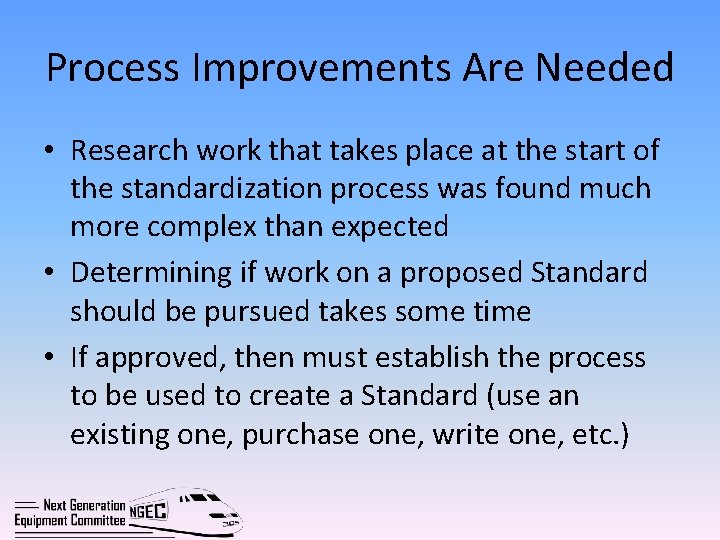 Process Improvements Are Needed

• Research work that takes place at the start of the standardization process was found much more complex than expected

• Determining if work on a proposed Standard should be pursued takes some time

• If approved, then must establish the process to be used to create a Standard (use an existing one, purchase one, write one, etc.)

Next Generation Equipment Committee NGEC